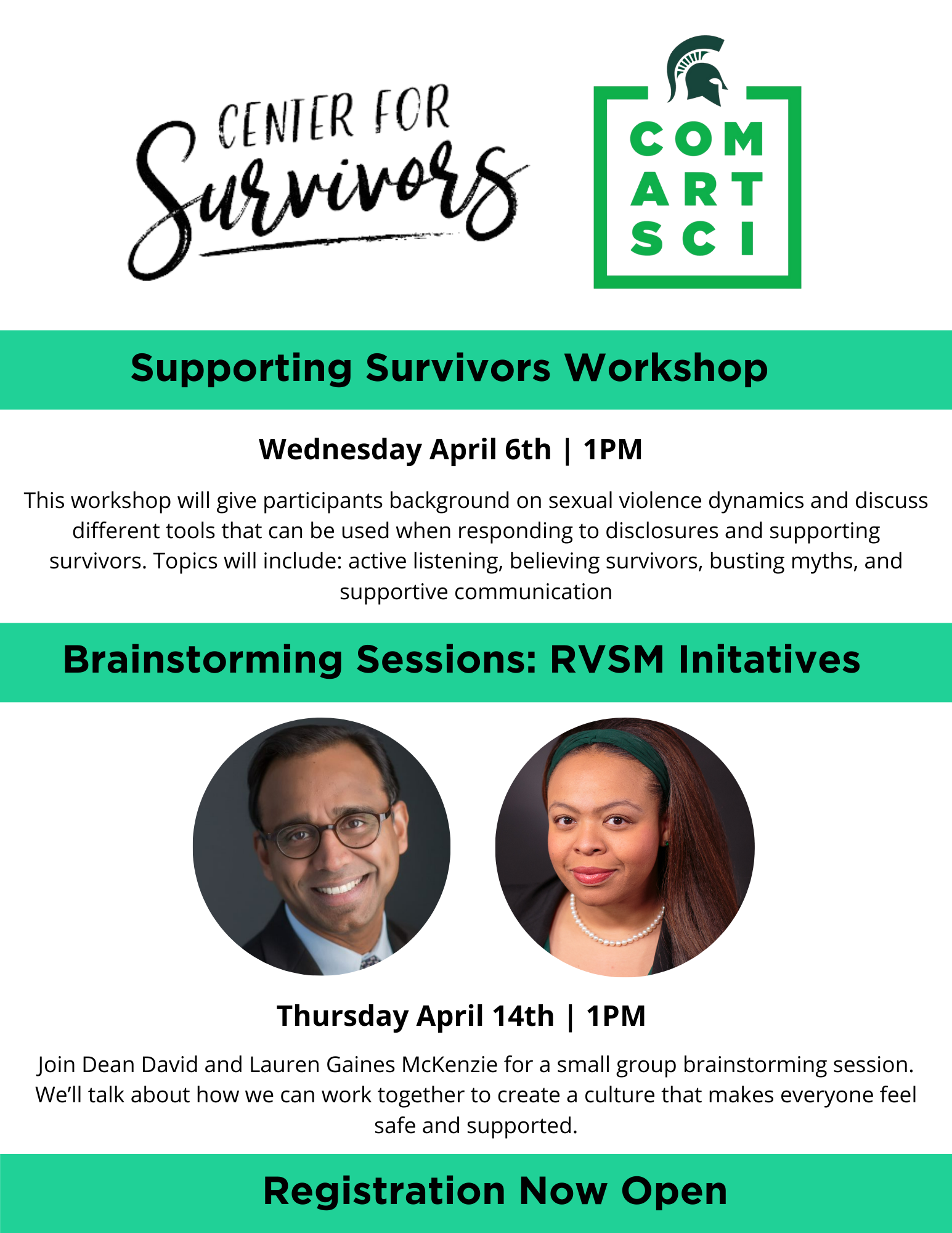 CENTER FOR Survivors

COM
ART
SCI

Supporting Survivors Workshop

Wednesday April 6th | 1PM

This workshop will give participants background on sexual violence dynamics and discuss different tools that can be used when responding to disclosures and supporting survivors. Topics will include: active listening, believing survivors, busting myths, and supportive communication

Brainstorming Sessions: RVSM Initatives

Thursday April 14th | 1PM

Join Dean David and Lauren Gaines McKenzie for a small group brainstorming session. We'll talk about how we can work together to create a culture that makes everyone feel safe and supported.

Registration Now Open